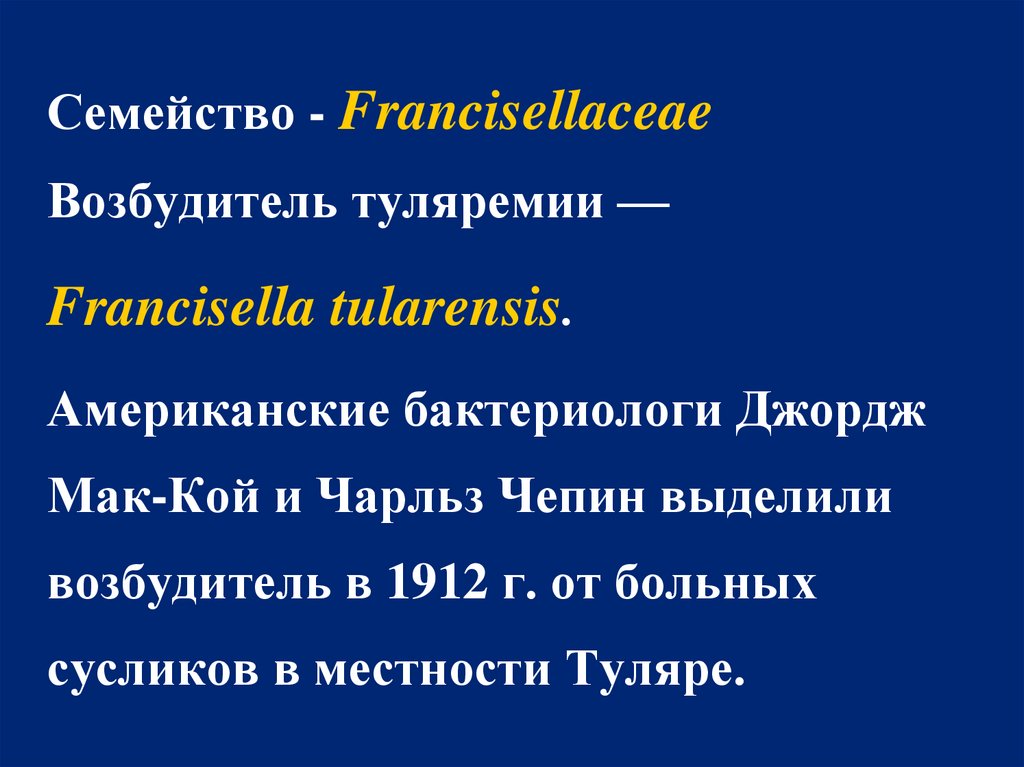 Семейство - Francisellaceae

Возбудитель туляремии —

Francisella tularensis.

Американские бактериологи Джордж Мак-Кой и Чарльз Чепин выделили возбудитель в 1912 г. от больных сусликов в местности Туляре.